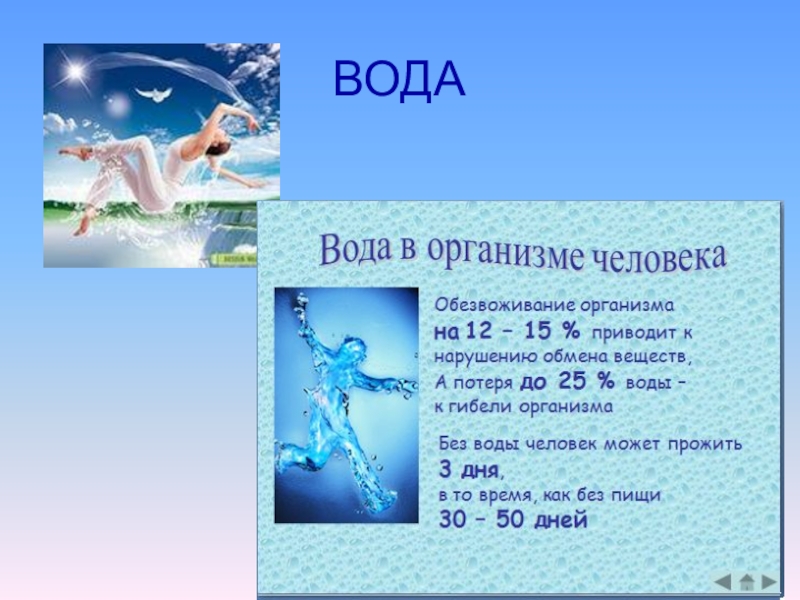 ВОДА

Вода в организме человека

Обезвоживание организма на 12 – 15 % приводит к нарушению обмена веществ, А потеря до 25 % воды – к гибели организма

Без воды человек может прожить 3 дня, в то время, как без пищи 30 – 50 дней